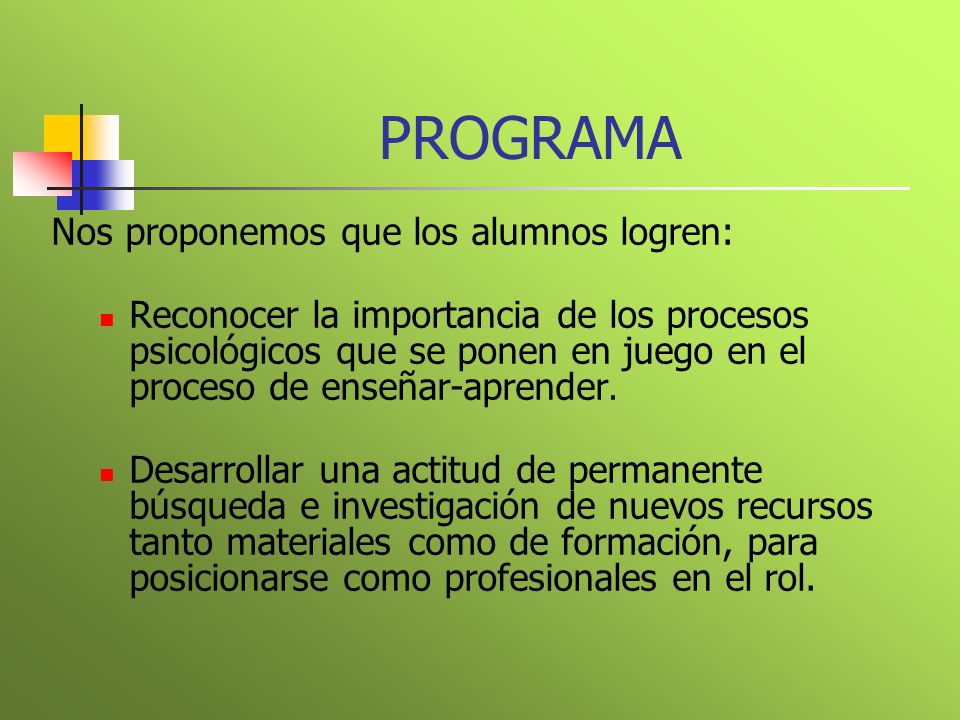 PROGRAMA

Nos proponemos que los alumnos logren:

- Reconocer la importancia de los procesos psicológicos que se ponen en juego en el proceso de enseñar-aprender.

- Desarrollar una actitud de permanente búsqueda e investigación de nuevos recursos tanto materiales como de formación, para posicionarse como profesionales en el rol.